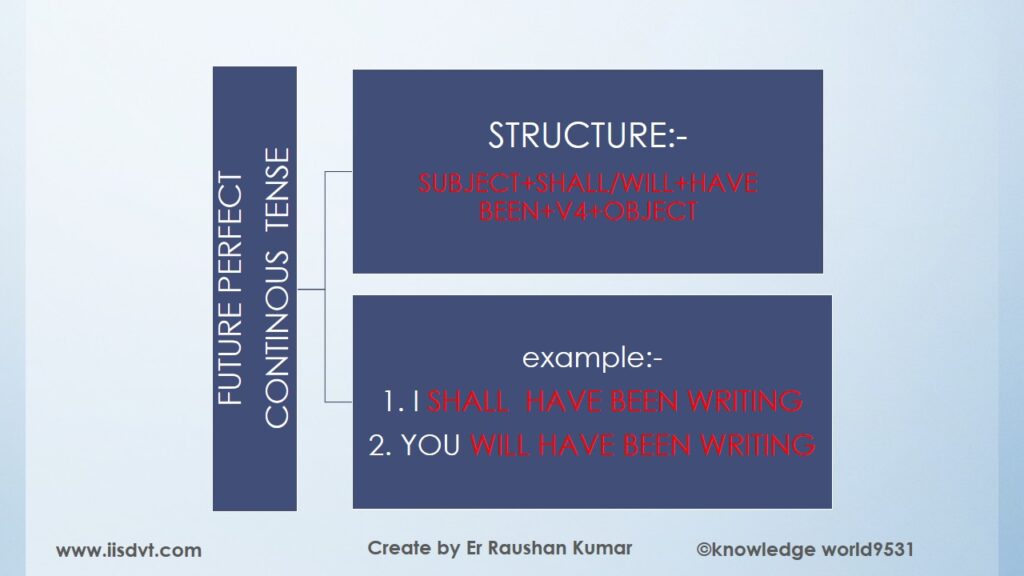 FUTURE PERFECT CONTINOUS TENSE

STRUCTURE:-

SUBJECT+SHALL/WILL+HAVE BEEN+V4+OBJECT

example:-

1. I SHALL HAVE BEEN WRITING

2. YOU WILL HAVE BEEN WRITING

www.iisdvt.com

Create by Er Raushan Kumar

©knowledge world9531